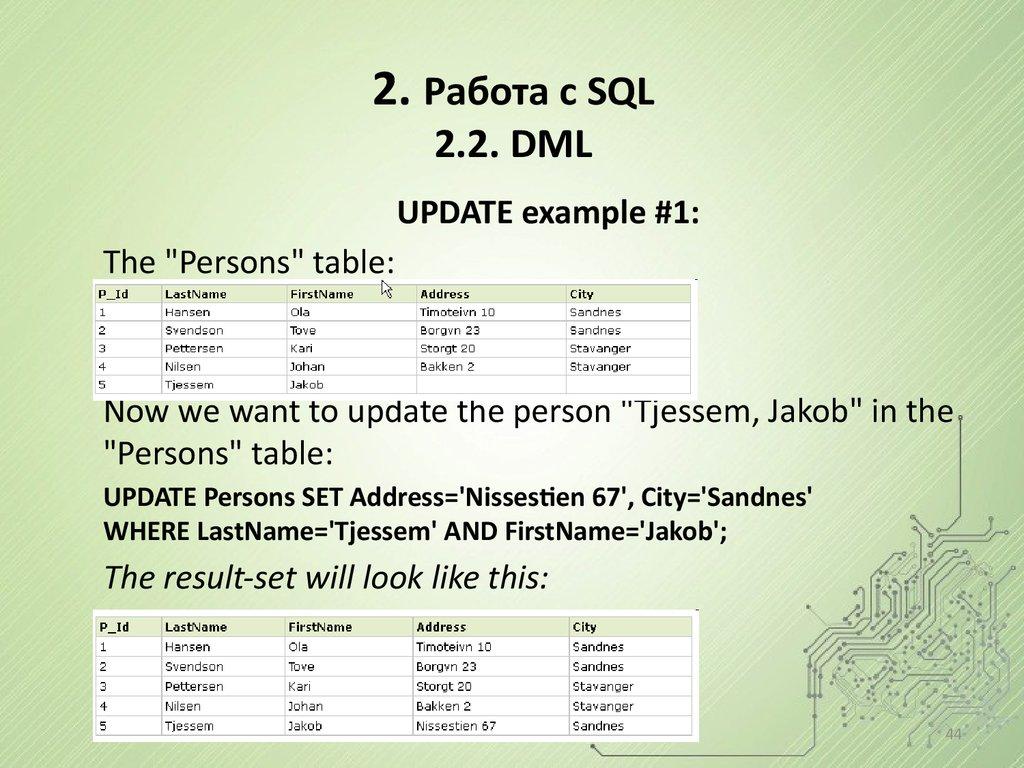 2. Работа с SQL
2.2. DML

UPDATE example #1:

The "Persons" table:

| P_Id | LastName | FirstName | Address | City |
|---|---|---|---|---|
| 1 | Hansen | Ola | Timoteivn 10 | Sandnes |
| 2 | Svendson | Tove | Borgvn 23 | Sandnes |
| 3 | Pettersen | Kari | Storgt 20 | Stavanger |
| 4 | Nilsen | Johan | Bakken 2 | Stavanger |
| 5 | Tjessem | Jakob | | |

Now we want to update the person "Tjessem, Jakob" in the "Persons" table:

UPDATE Persons SET Address='Nissestien 67', City='Sandnes'
WHERE LastName='Tjessem' AND FirstName='Jakob';

The result-set will look like this:

| P_Id | LastName | FirstName | Address | City |
|---|---|---|---|---|
| 1 | Hansen | Ola | Timoteivn 10 | Sandnes |
| 2 | Svendson | Tove | Borgvn 23 | Sandnes |
| 3 | Pettersen | Kari | Storgt 20 | Stavanger |
| 4 | Nilsen | Johan | Bakken 2 | Stavanger |
| 5 | Tjessem | Jakob | Nissestien 67 | Sandnes |

44